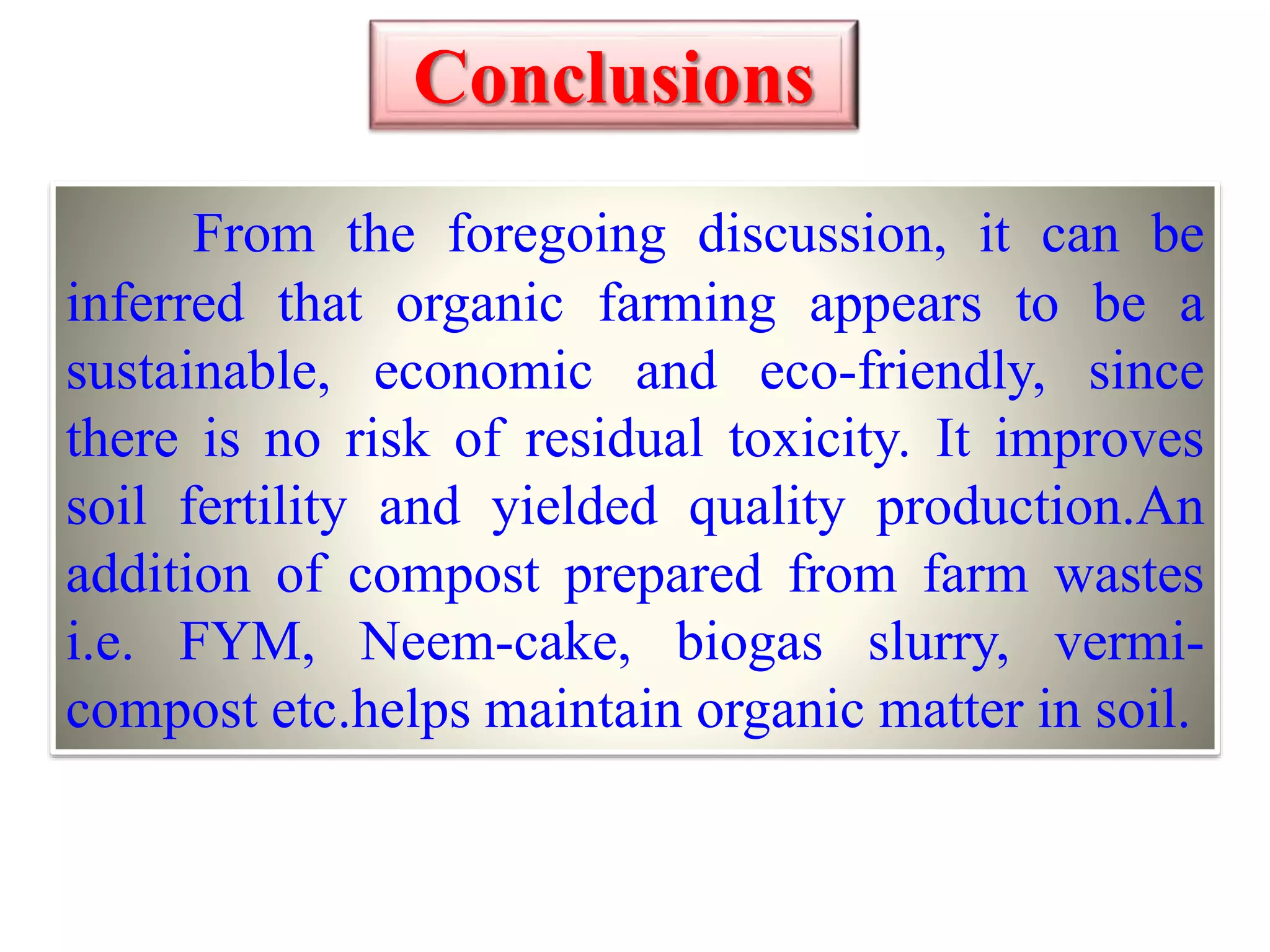 Conclusions

From the foregoing discussion, it can be inferred that organic farming appears to be a sustainable, economic and eco-friendly, since there is no risk of residual toxicity. It improves soil fertility and yielded quality production.An addition of compost prepared from farm wastes i.e. FYM, Neem-cake, biogas slurry, vermicompost etc.helps maintain organic matter in soil.